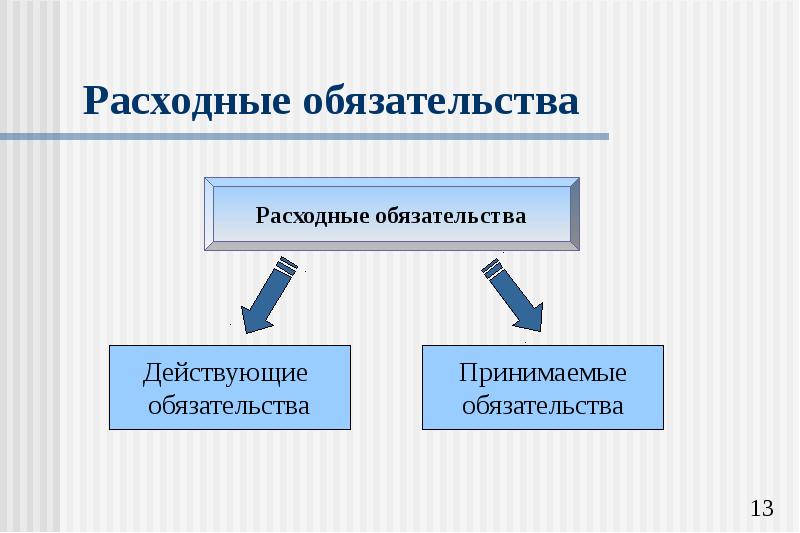 Расходные обязательства

Расходные обязательства

Действующие обязательства

Принимаемые обязательства

13